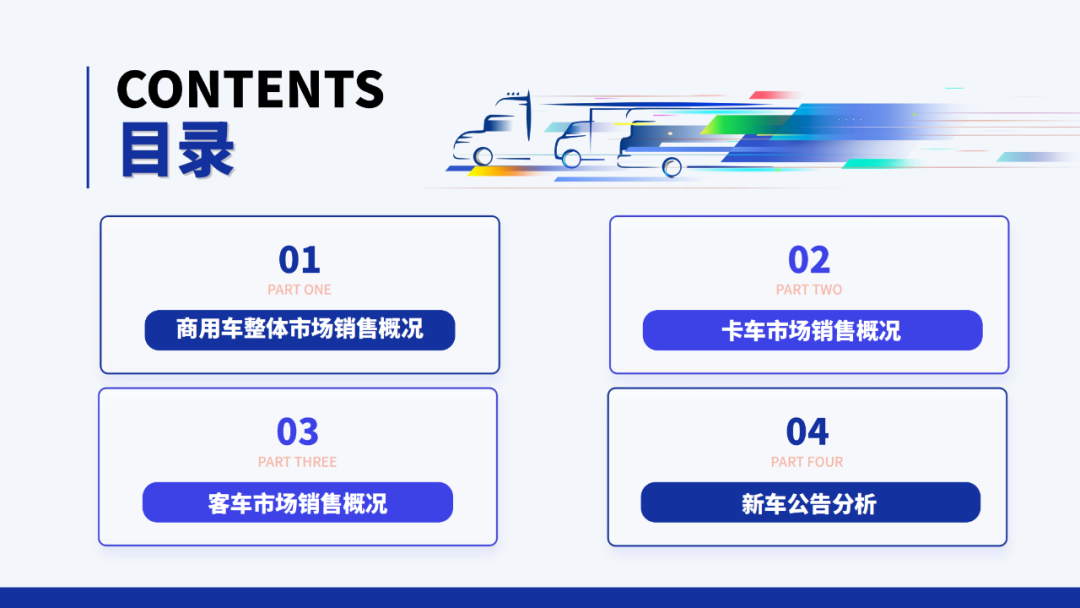 CONTENTS
目录

01
PART ONE
商用车整体市场销售概况

02
PART TWO
卡车市场销售概况

03
PART THREE
客车市场销售概况

04
PART FOUR
新车公告分析